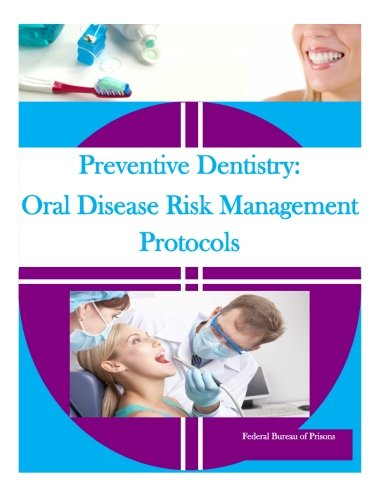 Preventive Dentistry: Oral Disease Risk Management Protocols

Federal Bureau of Prisons